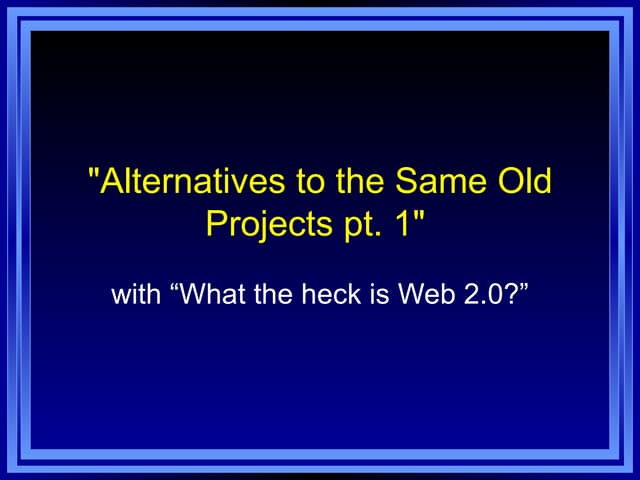 "Alternatives to the Same Old Projects pt. 1"

with “What the heck is Web 2.0?”